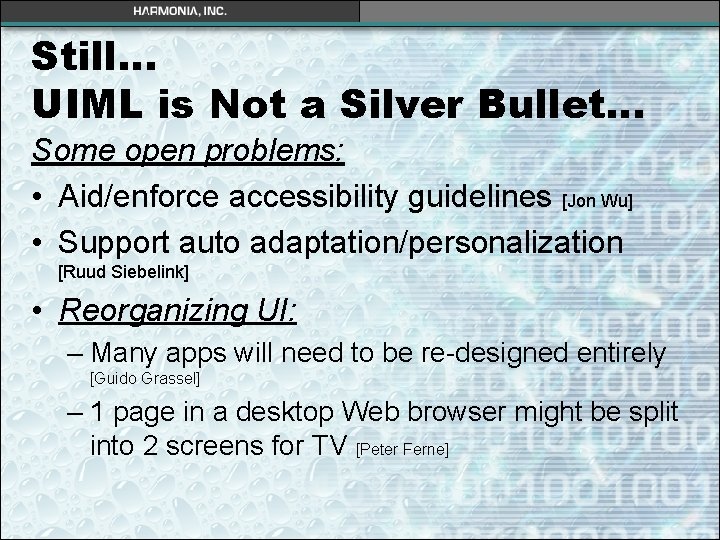 HARMONIA, INC.

Still…
UIML is Not a Silver Bullet…

Some open problems:

• Aid/enforce accessibility guidelines [Jon Wu]
• Support auto adaptation/personalization [Ruud Siebelink]
• Reorganizing UI:
– Many apps will need to be re-designed entirely [Guido Grassel]
– 1 page in a desktop Web browser might be split into 2 screens for TV [Peter Ferne]